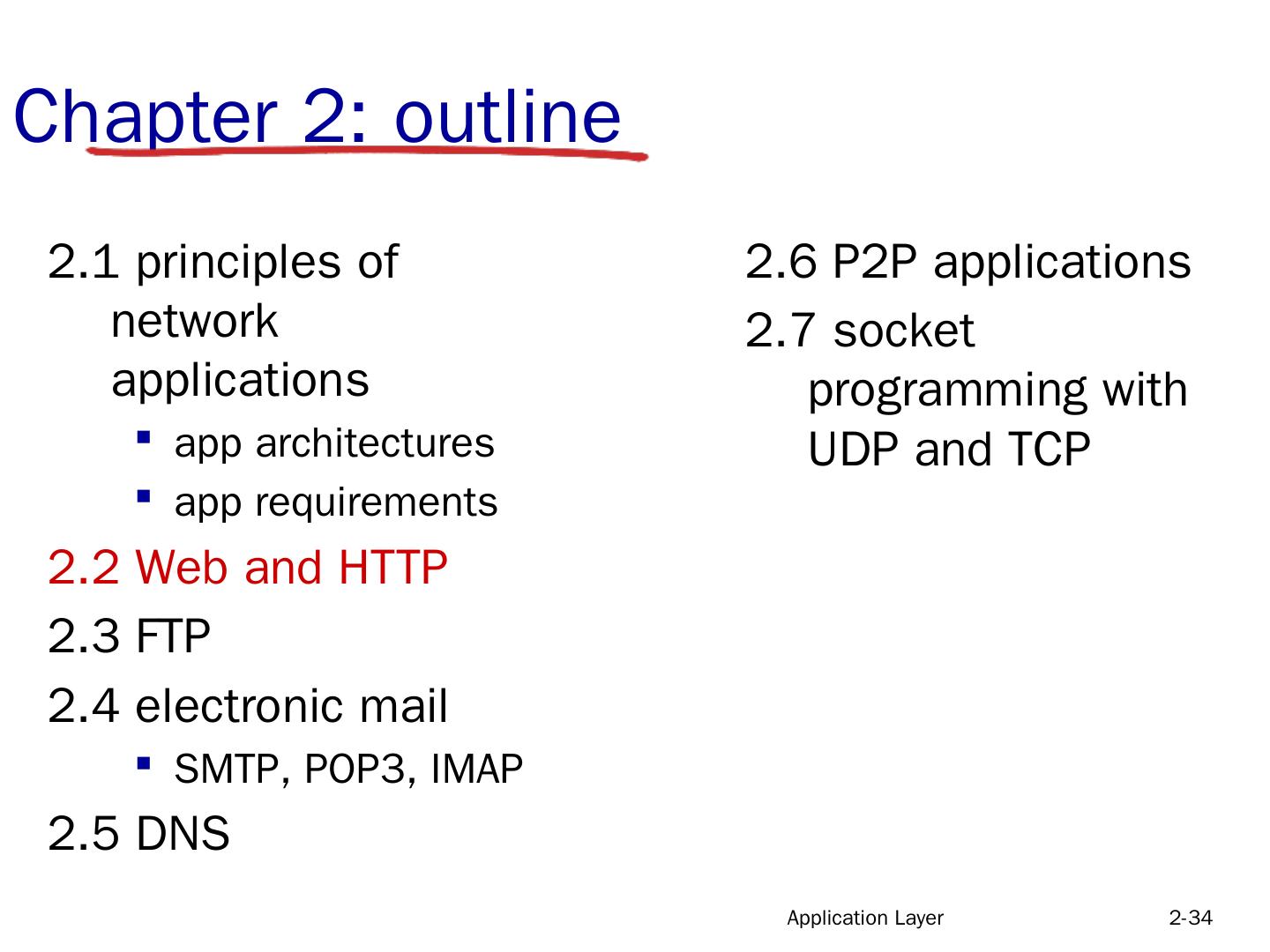 Chapter 2: outline

2.1 principles of network applications

- app architectures
- app requirements

2.2 Web and HTTP

2.3 FTP

2.4 electronic mail

- SMTP, POP3, IMAP

2.5 DNS

2.6 P2P applications

2.7 socket programming with UDP and TCP

Application Layer

2-34